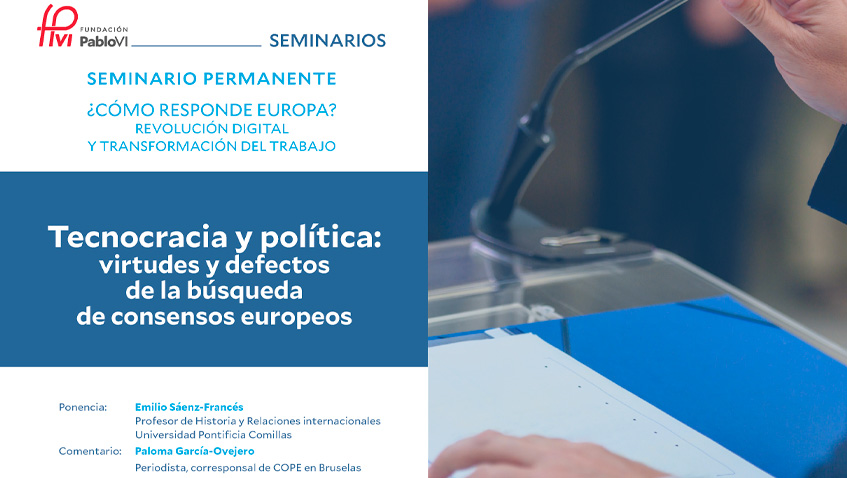 fpvi FUNDACIÓN PabloVI SEMINARIOS

SEMINARIO PERMANENTE

¿CÓMO RESPONDE EUROPA?
REVOLUCIÓN DIGITAL
Y TRANSFORMACIÓN DEL TRABAJO

Tecnocracia y política:
virtudes y defectos
de la búsqueda
de consensos europeos

Ponencia: Emilio Sáenz-Francés
Profesor de Historia y Relaciones internacionales
Universidad Pontificia Comillas

Comentario: Paloma García-Ovejero
Periodista, corresponsal de COPE en Bruselas